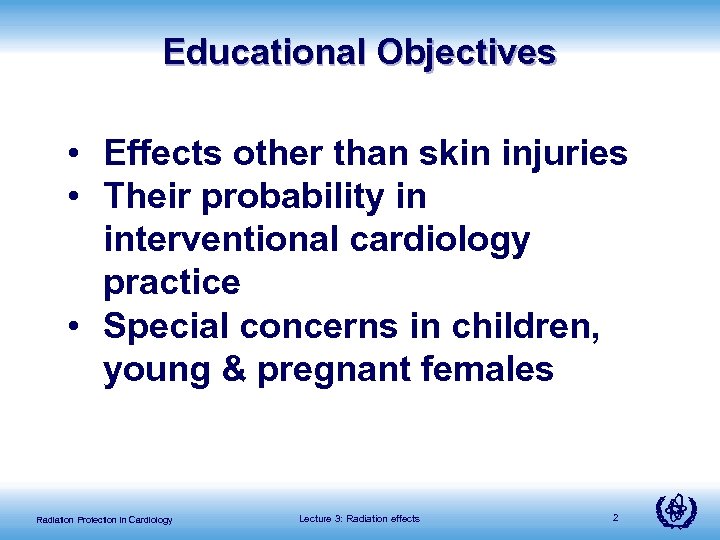 Educational Objectives

• Effects other than skin injuries
• Their probability in interventional cardiology practice
• Special concerns in children, young & pregnant females

Radiation Protection in Cardiology

Lecture 3: Radiation effects

2